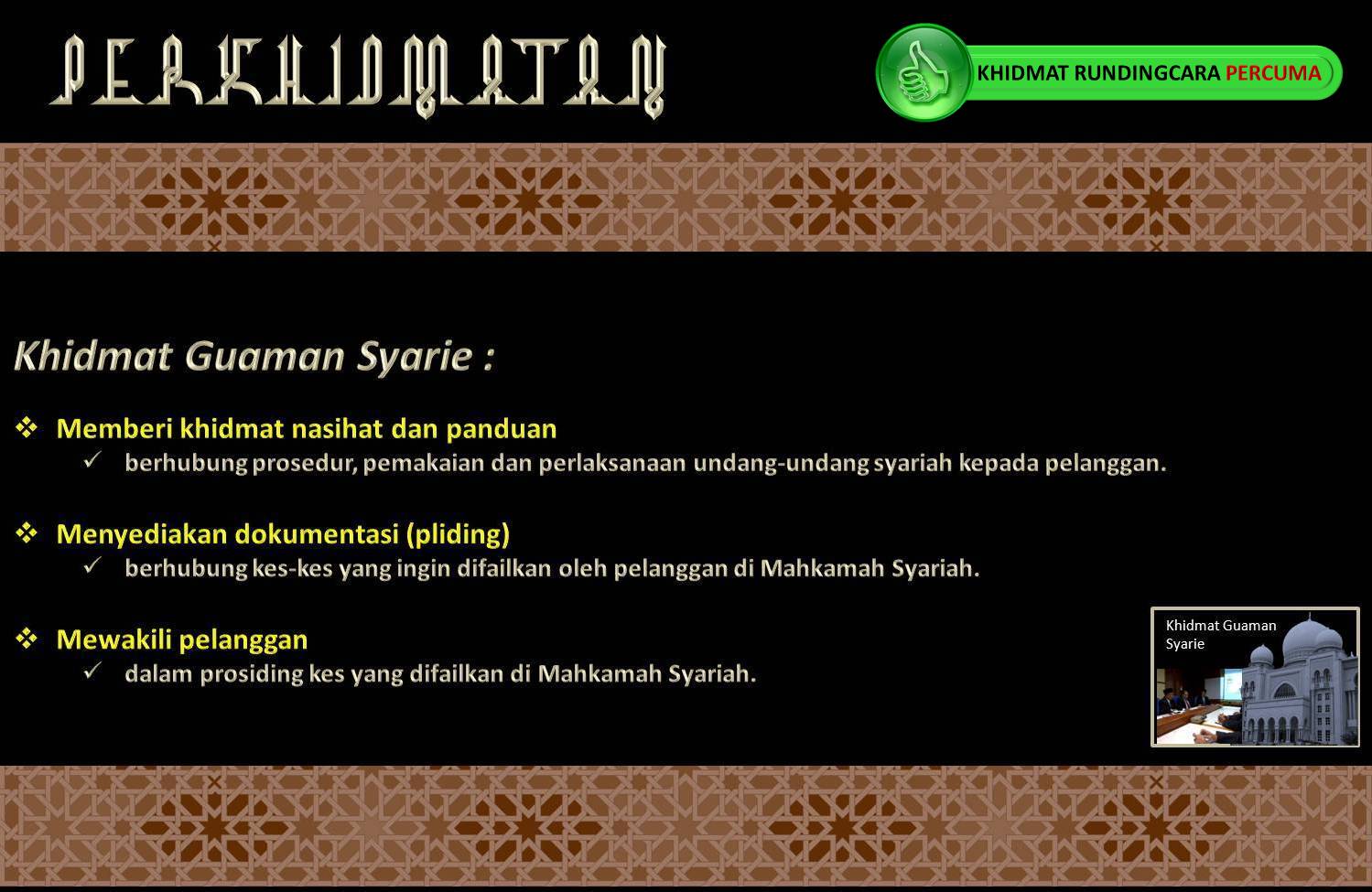 PERKHIDMATAN

KHIDMAT RUNDINGCARA PERCUMA

Khidmat Guaman Syarie :

❖ Memberi khidmat nasihat dan panduan
✓ berhubung prosedur, pemakaian dan perlaksanaan undang-undang syariah kepada pelanggan.

❖ Menyediakan dokumentasi (pliding)
✓ berhubung kes-kes yang ingin difailkan oleh pelanggan di Mahkamah Syariah.

❖ Mewakili pelanggan
✓ dalam prosiding kes yang difailkan di Mahkamah Syariah.

Khidmat Guaman Syarie